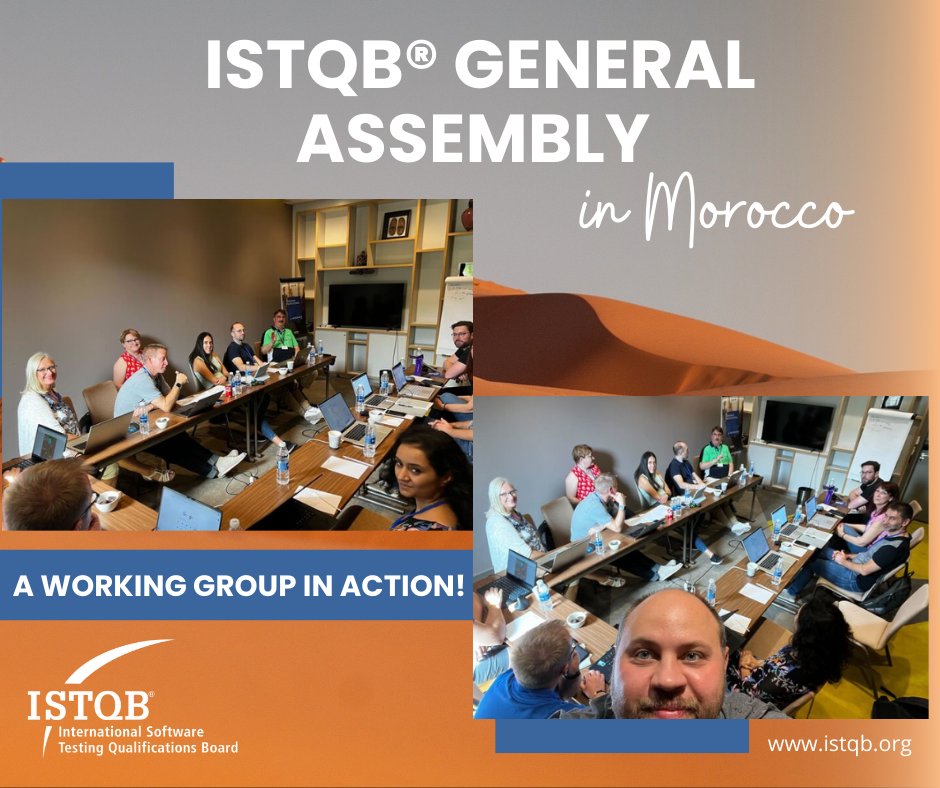 ISTQB® GENERAL ASSEMBLY

in Morocco

A WORKING GROUP IN ACTION!

ISTQB®
International Software Testing Qualifications Board

www.istqb.org